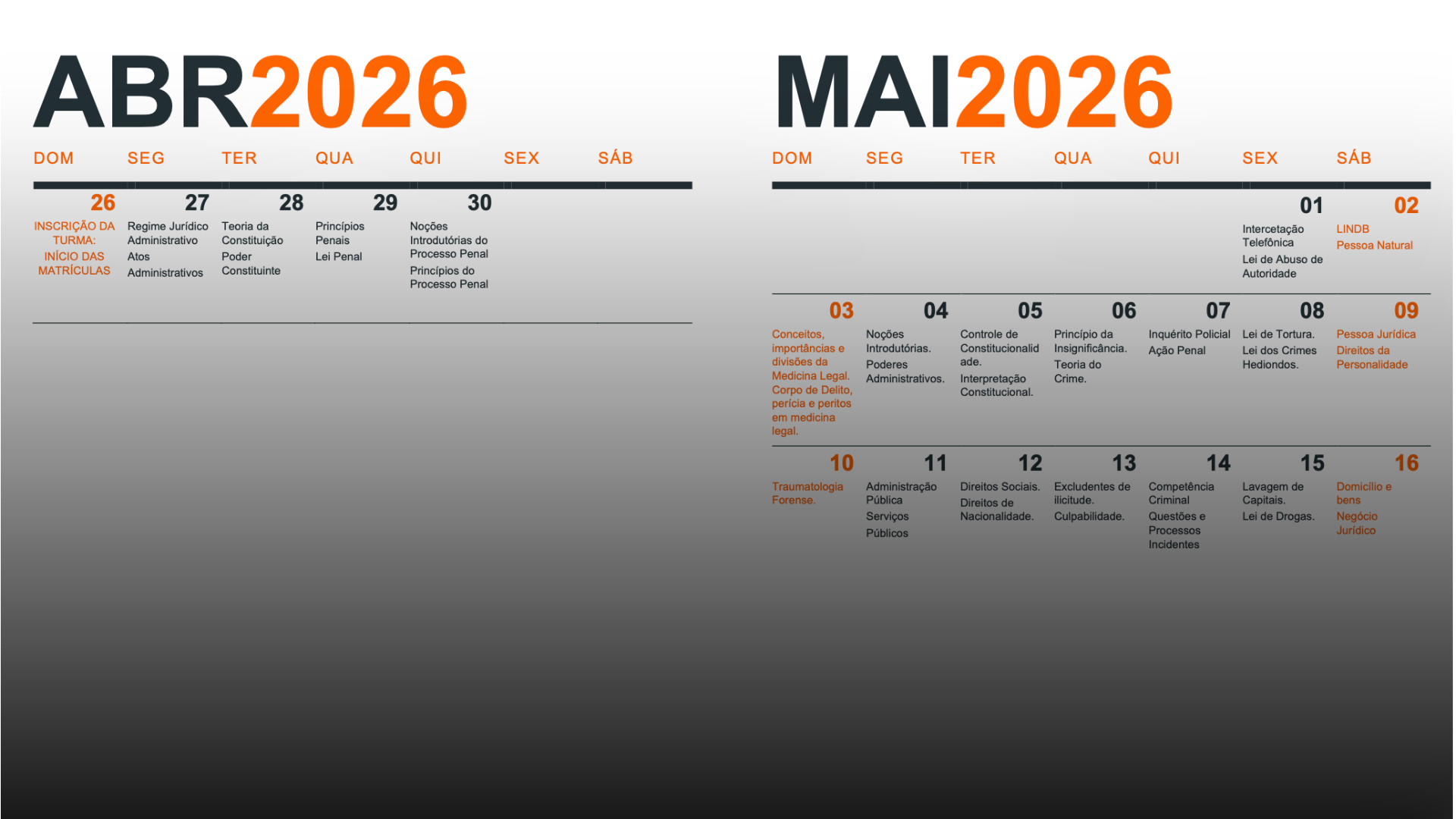 ABR2026

| DOM | SEG | TER | QUA | QUI | SEX | SÁB |
|---|---|---|---|---|---|---|
| 26 INSCRIÇÃO DA TURMA: INÍCIO DAS MATRÍCULAS | 27 Regime Jurídico Administrativo Atos Administrativos | 28 Teoria da Constituição Poder Constituinte | 29 Princípios Penais Lei Penal | 30 Noções Introdutórias do Processo Penal Princípios do Processo Penal | | |

MAI2026

| DOM | SEG | TER | QUA | QUI | SEX | SÁB |
|---|---|---|---|---|---|---|
| | | | | | 01 Intercetação Telefônica Lei de Abuso de Autoridade | 02 LINDB Pessoa Natural |
| 03 Conceitos, importâncias e divisões da Medicina Legal. Corpo de Delito, perícia e peritos em medicina legal. | 04 Noções Introdutórias. Poderes Administrativos. | 05 Controle de Constitucionalidade. Interpretação Constitucional. | 06 Princípio da Insignificância. Teoria do Crime. | 07 Inquérito Policial Ação Penal | 08 Lei de Tortura. Lei dos Crimes Hediondos. | 09 Pessoa Jurídica Direitos da Personalidade |
| 10 Traumatologia Forense. | 11 Administração Pública Serviços Públicos | 12 Direitos Sociais. Direitos de Nacionalidade. | 13 Excludentes de ilicitude. Culpabilidade. | 14 Competência Criminal Questões e Processos Incidentes | 15 Lavagem de Capitais. Lei de Drogas. | 16 Domicílio e bens Negócio Jurídico |